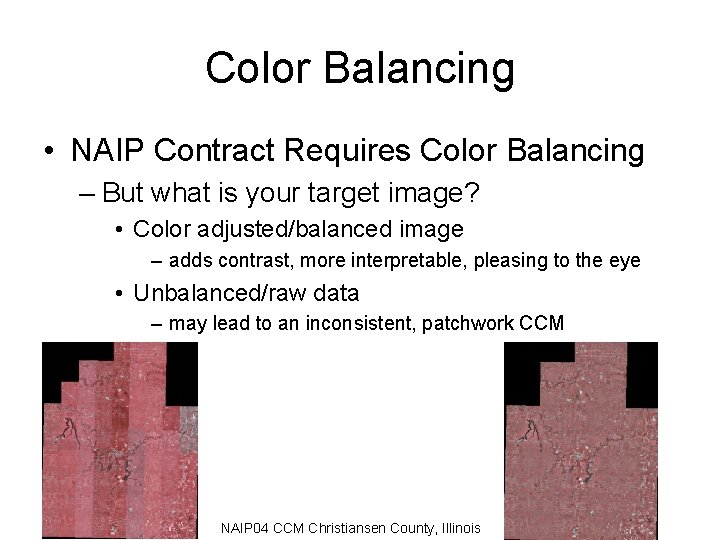 Color Balancing

• NAIP Contract Requires Color Balancing
– But what is your target image?
• Color adjusted/balanced image
– adds contrast, more interpretable, pleasing to the eye
• Unbalanced/raw data
– may lead to an inconsistent, patchwork CCM

NAIP04 CCM Christiansen County, Illinois